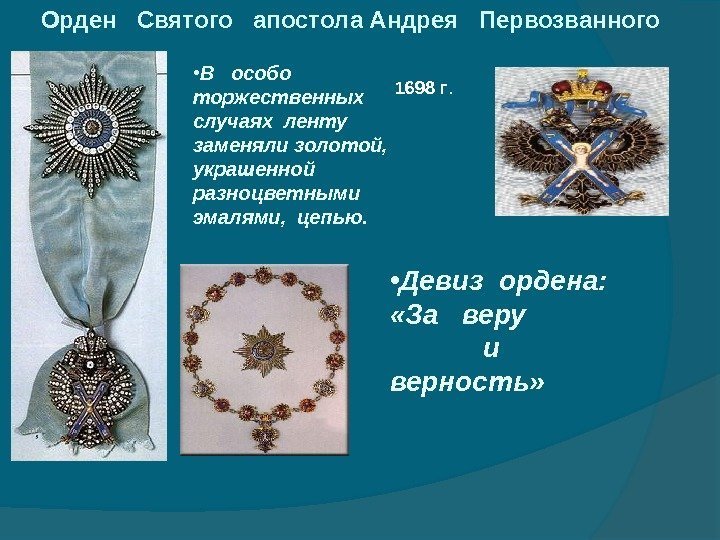 Орден Святого апостола Андрея Первозванного

•В особо торжественных случаях ленту заменяли золотой, украшенной разноцветными эмалями, цепью.

1698 г.

•Девиз ордена: «За веру и верность»